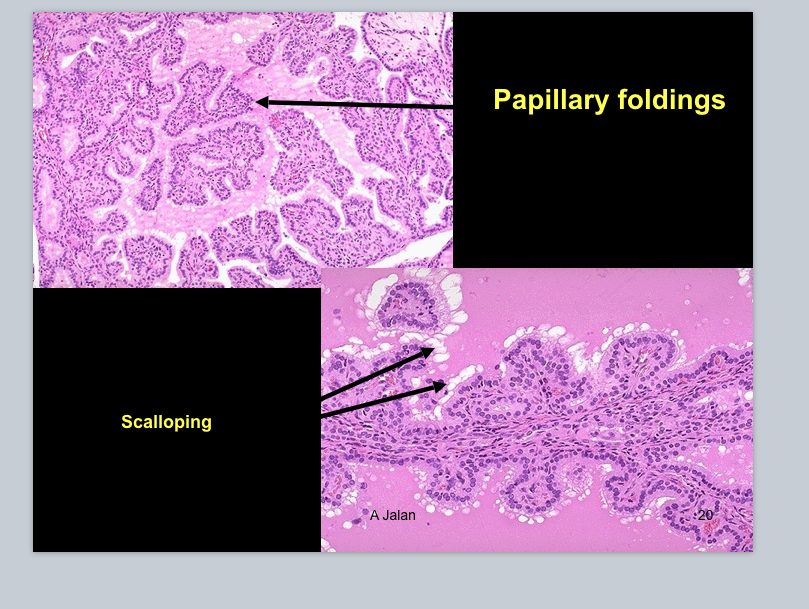 Papillary foldings

Scalloping

A Jalan

20